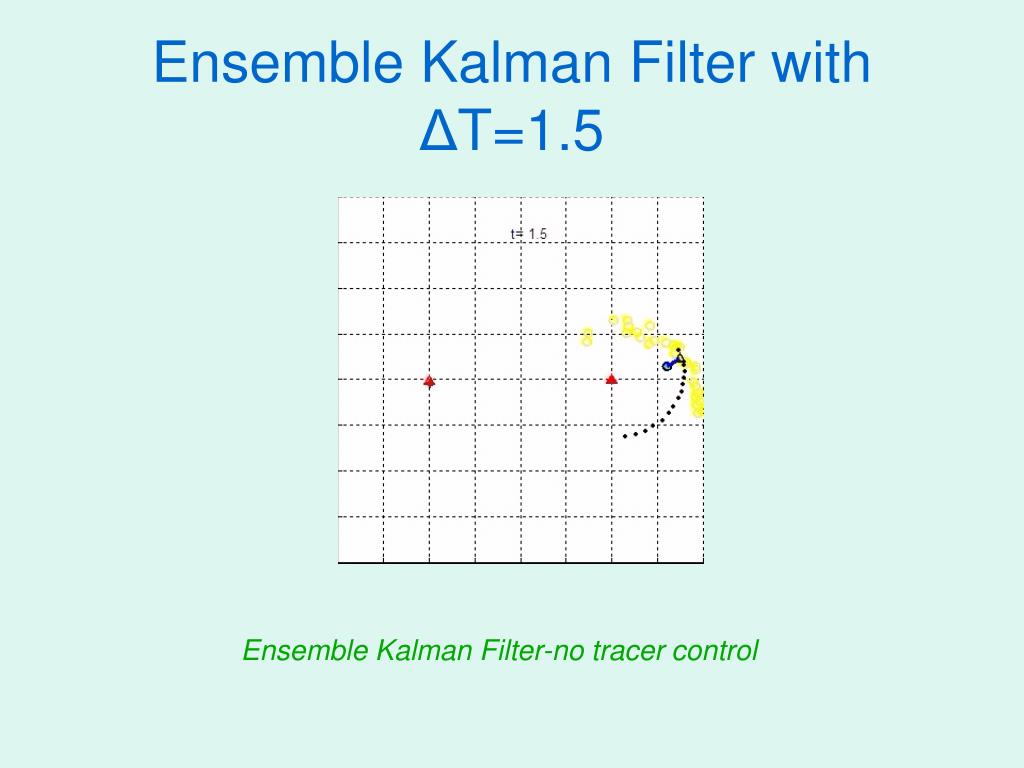 Ensemble Kalman Filter with ΔT=1.5

t= 1.5

Ensemble Kalman Filter-no tracer control